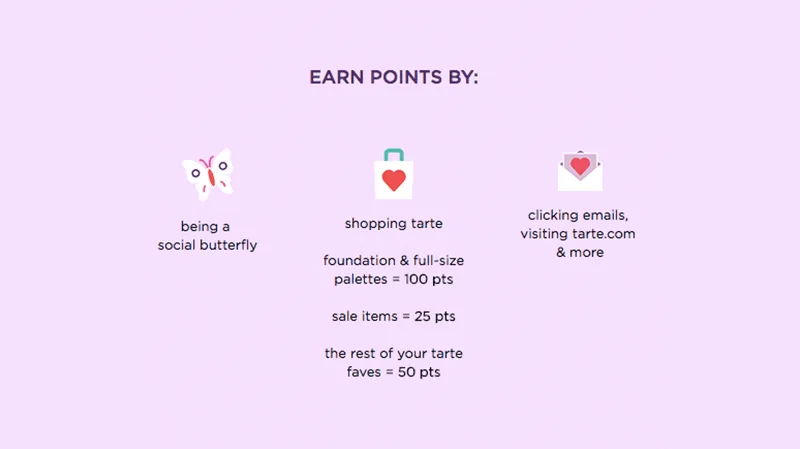 EARN POINTS BY:

being a social butterfly

shopping tarte

foundation & full-size palettes = 100 pts

sale items = 25 pts

the rest of your tarte faves = 50 pts

clicking emails, visiting tarte.com & more